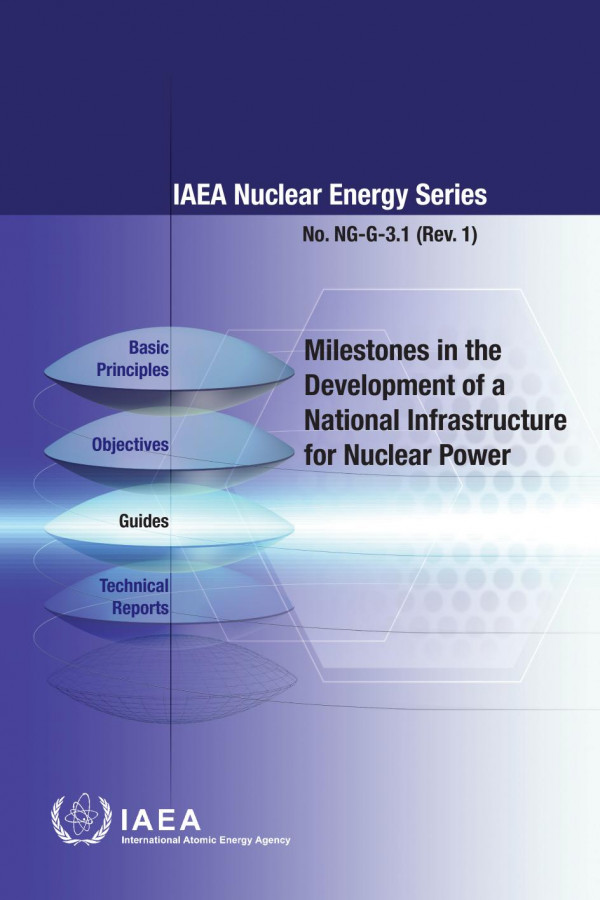 IAEA Nuclear Energy Series

No. NG-G-3.1 (Rev. 1)

Basic Principles

Objectives

Guides

Technical Reports

Milestones in the Development of a National Infrastructure for Nuclear Power

IAEA
International Atomic Energy Agency